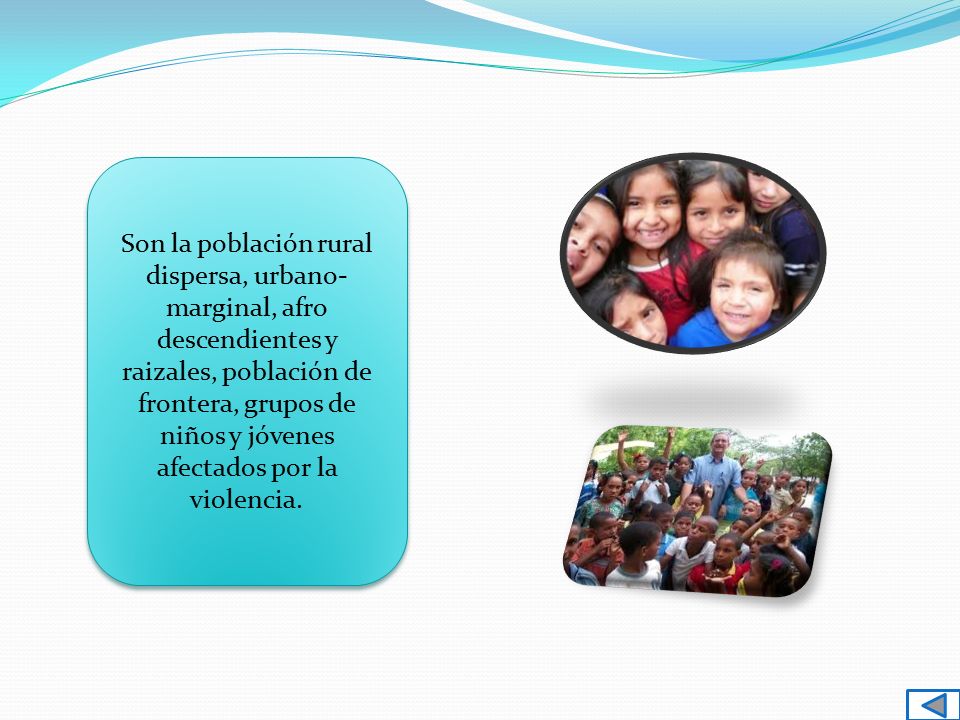 Son la población rural dispersa, urbano-marginal, afro descendientes y raizales, población de frontera, grupos de niños y jóvenes afectados por la violencia.